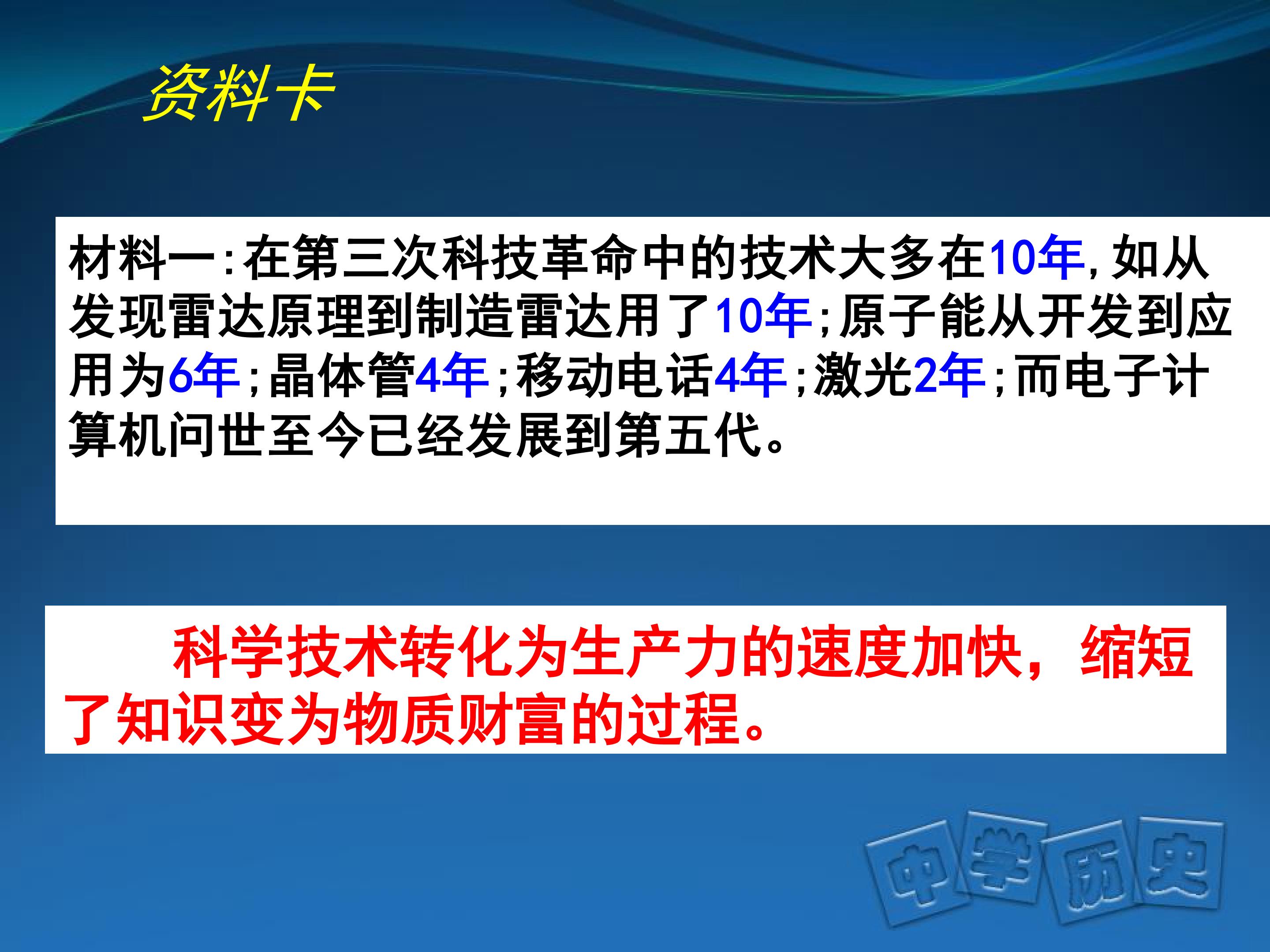 资料卡

材料一:在第三次科技革命中的技术大多在10年,如从发现雷达原理到制造雷达用了10年;原子能从开发到应用为6年;晶体管4年;移动电话4年;激光2年;而电子计算机问世至今已经发展到第五代。

科学技术转化为生产力的速度加快，缩短了知识变为物质财富的过程。

中学历史